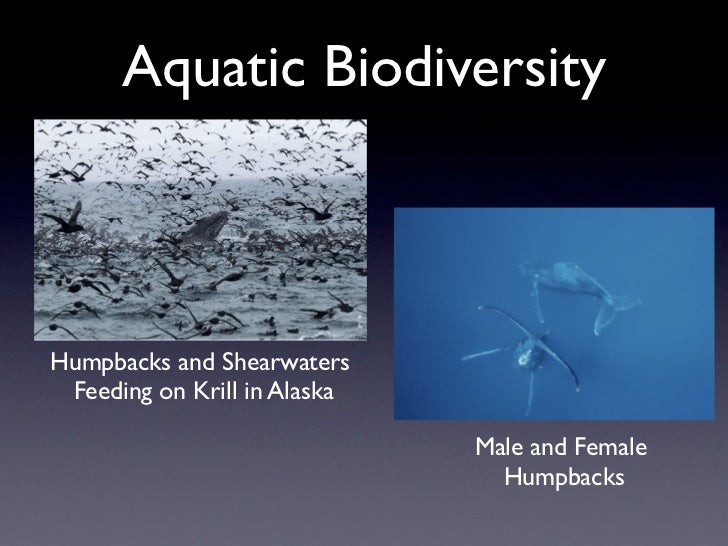 Aquatic Biodiversity

Humpbacks and Shearwaters Feeding on Krill in Alaska

Male and Female Humpbacks